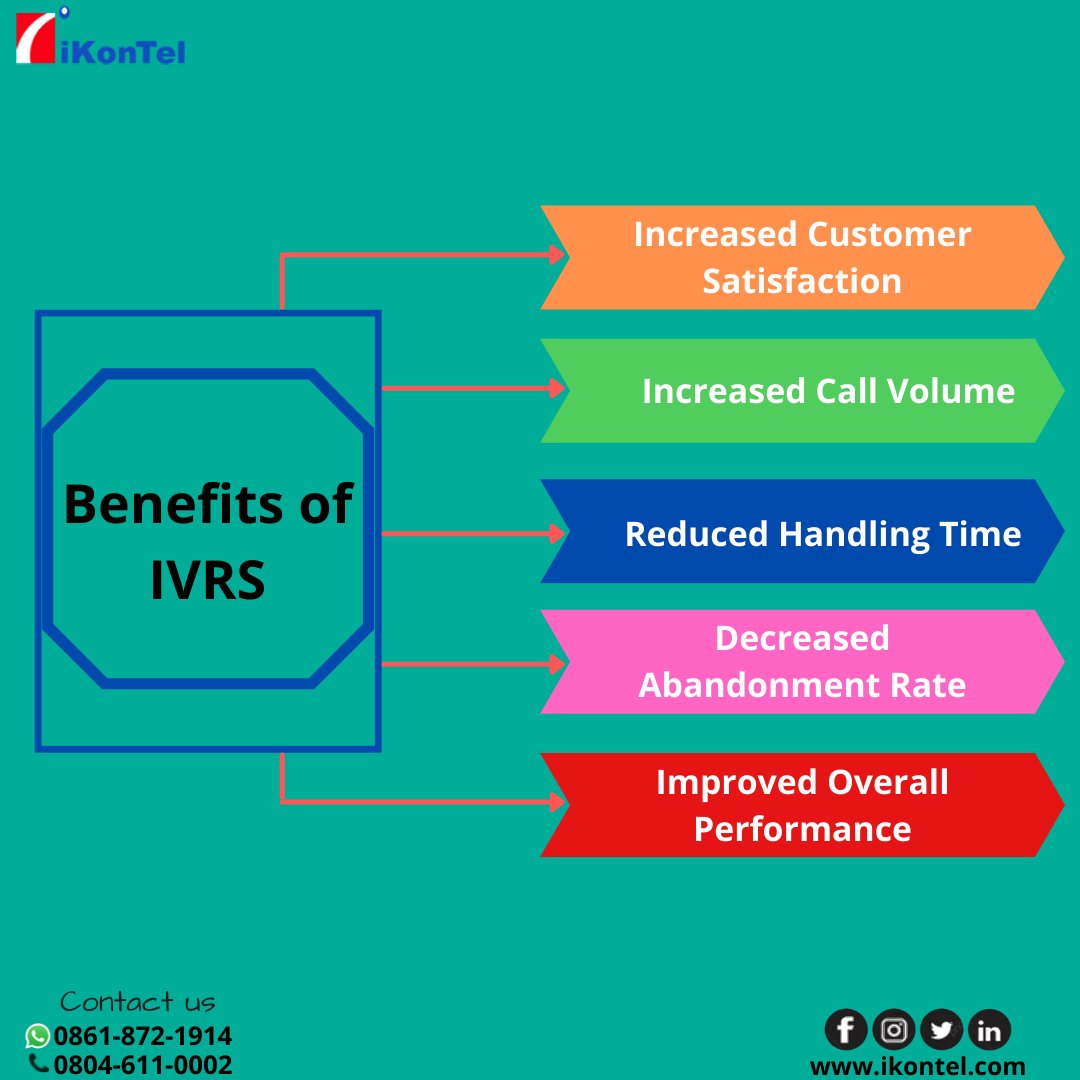 iKonTel

Benefits of IVRS

Increased Customer Satisfaction

Increased Call Volume

Reduced Handling Time

Decreased Abandonment Rate

Improved Overall Performance

Contact us
0861-872-1914
0804-611-0002

www.ikontel.com